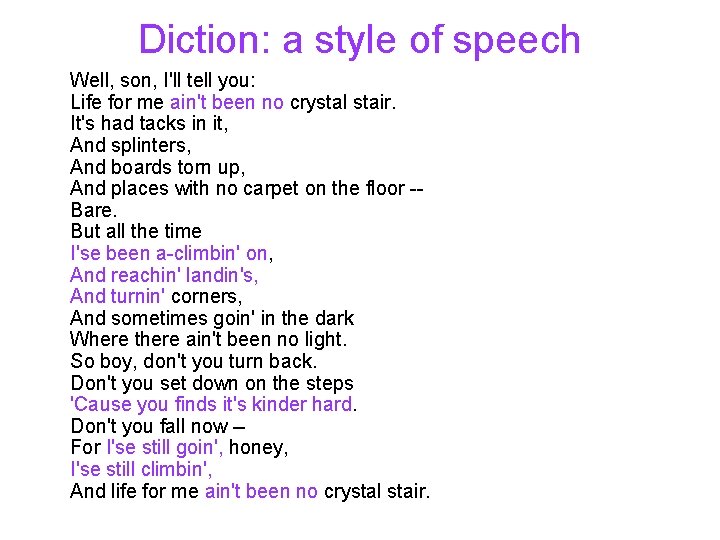 Diction: a style of speech

Well, son, I'll tell you:
Life for me ain't been no crystal stair.
It's had tacks in it,
And splinters,
And boards torn up,
And places with no carpet on the floor --
Bare.
But all the time
I'se been a-climbin' on,
And reachin' landin's,
And turnin' corners,
And sometimes goin' in the dark
Where there ain't been no light.
So boy, don't you turn back.
Don't you set down on the steps
'Cause you finds it's kinder hard.
Don't you fall now –
For I'se still goin', honey,
I'se still climbin',
And life for me ain't been no crystal stair.